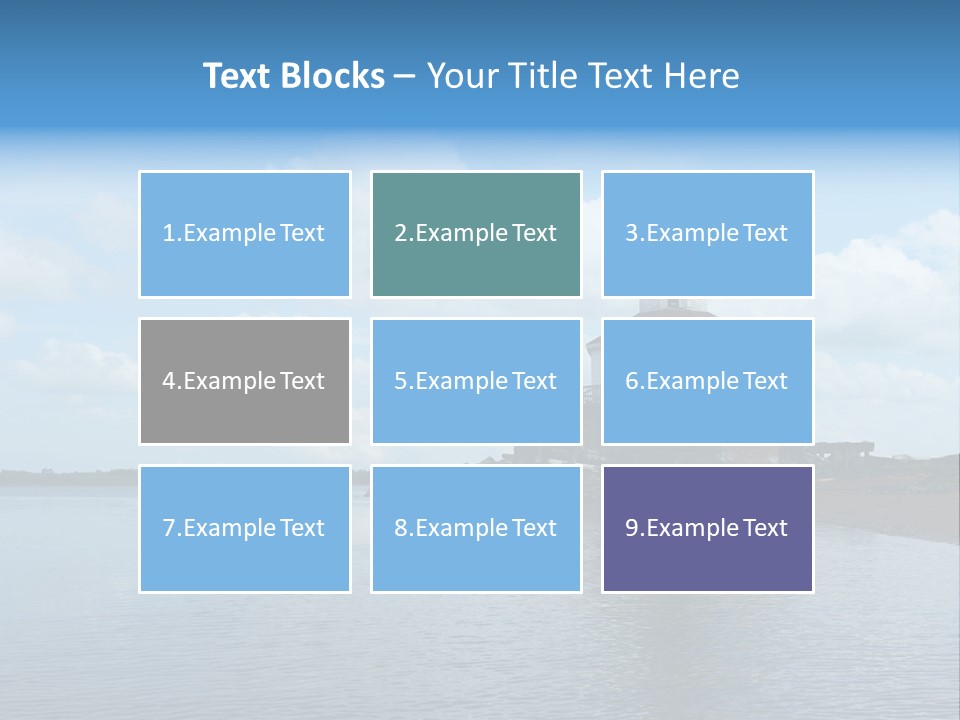 Text Blocks – Your Title Text Here

1.Example Text

2.Example Text

3.Example Text

4.Example Text

5.Example Text

6.Example Text

7.Example Text

8.Example Text

9.Example Text